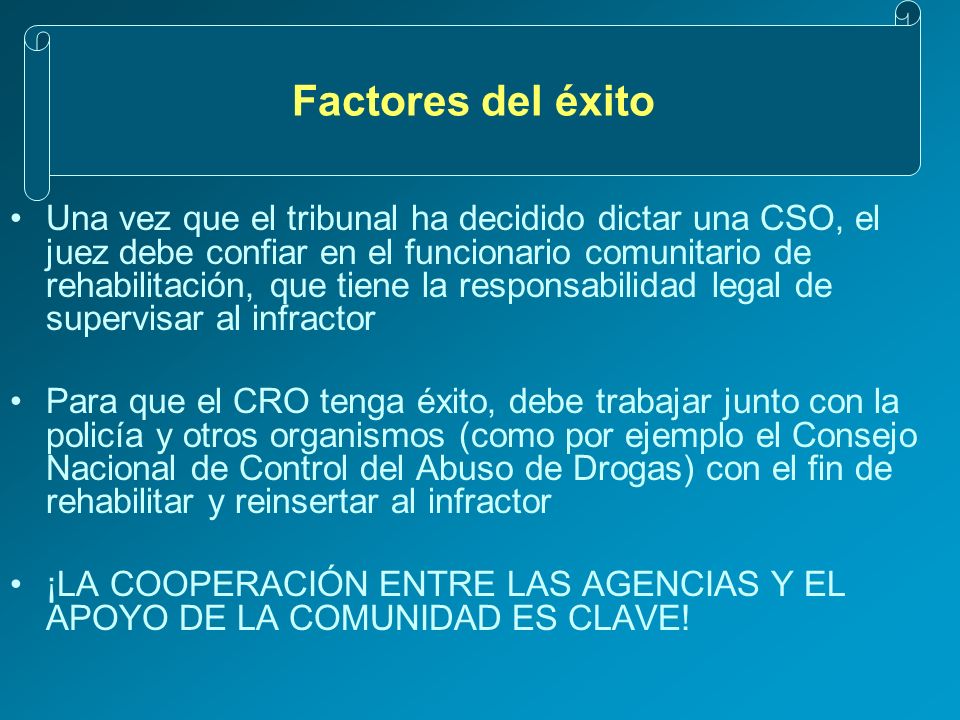 Factores del éxito

• Una vez que el tribunal ha decidido dictar una CSO, el juez debe confiar en el funcionario comunitario de rehabilitación, que tiene la responsabilidad legal de supervisar al infractor

• Para que el CRO tenga éxito, debe trabajar junto con la policía y otros organismos (como por ejemplo el Consejo Nacional de Control del Abuso de Drogas) con el fin de rehabilitar y reinsertar al infractor

• ¡LA COOPERACIÓN ENTRE LAS AGENCIAS Y EL APOYO DE LA COMUNIDAD ES CLAVE!